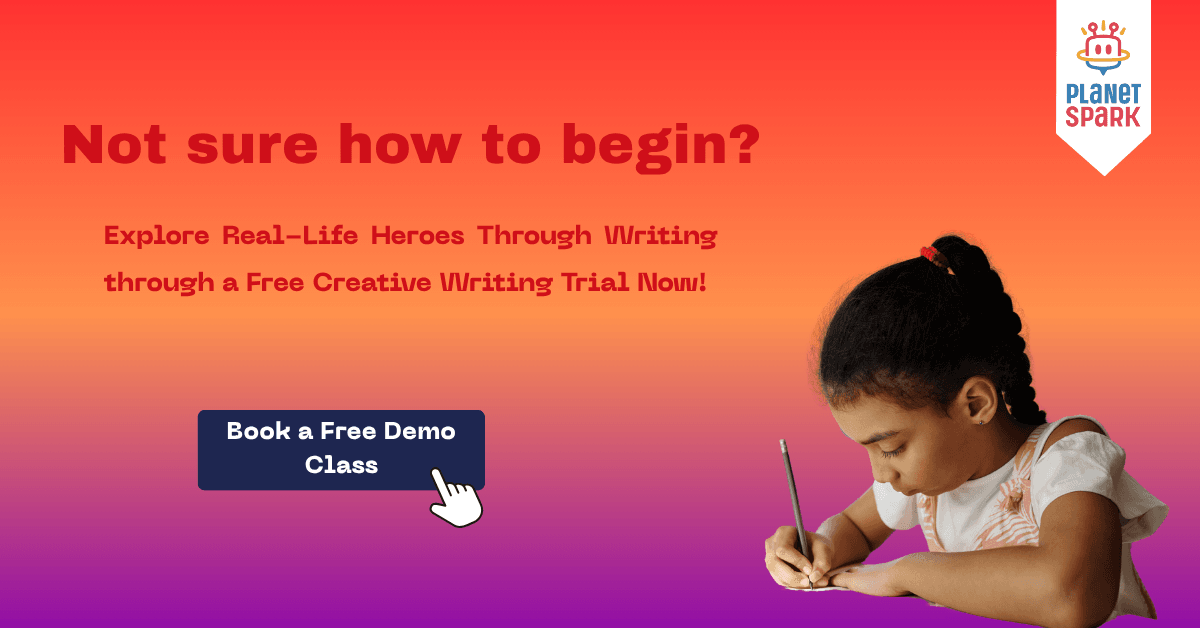 PLANET SPARK

Not sure how to begin?

Explore Real-Life Heroes Through Writing through a Free Creative Writing Trial Now!

Book a Free Demo Class